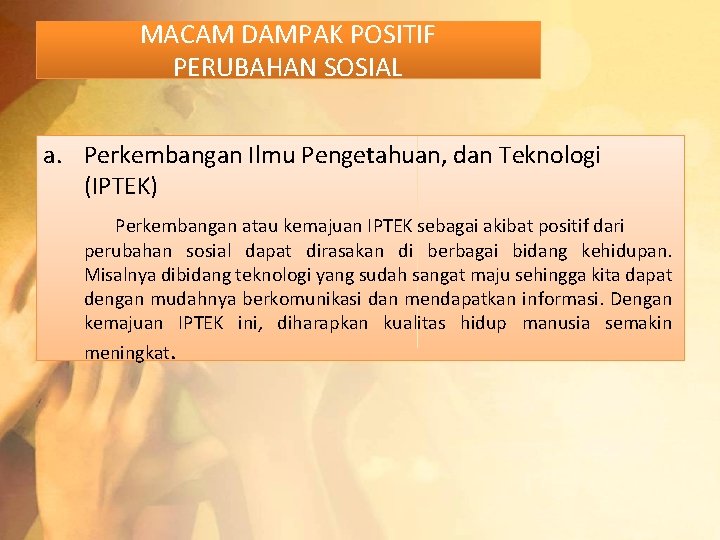 MACAM DAMPAK POSITIF PERUBAHAN SOSIAL

a. Perkembangan Ilmu Pengetahuan, dan Teknologi (IPTEK)

Perkembangan atau kemajuan IPTEK sebagai akibat positif dari perubahan sosial dapat dirasakan di berbagai bidang kehidupan. Misalnya dibidang teknologi yang sudah sangat maju sehingga kita dapat dengan mudahnya berkomunikasi dan mendapatkan informasi. Dengan kemajuan IPTEK ini, diharapkan kualitas hidup manusia semakin meningkat.